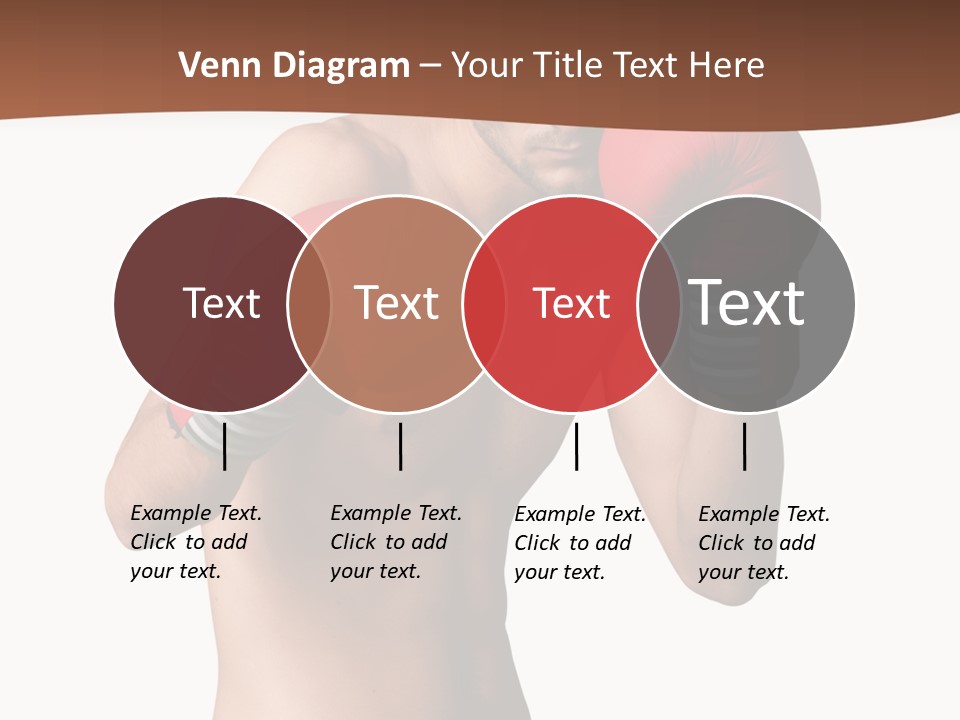 Venn Diagram – Your Title Text Here

Text

Text

Text

Text

Example Text. Click to add your text.

Example Text. Click to add your text.

Example Text. Click to add your text.

Example Text. Click to add your text.